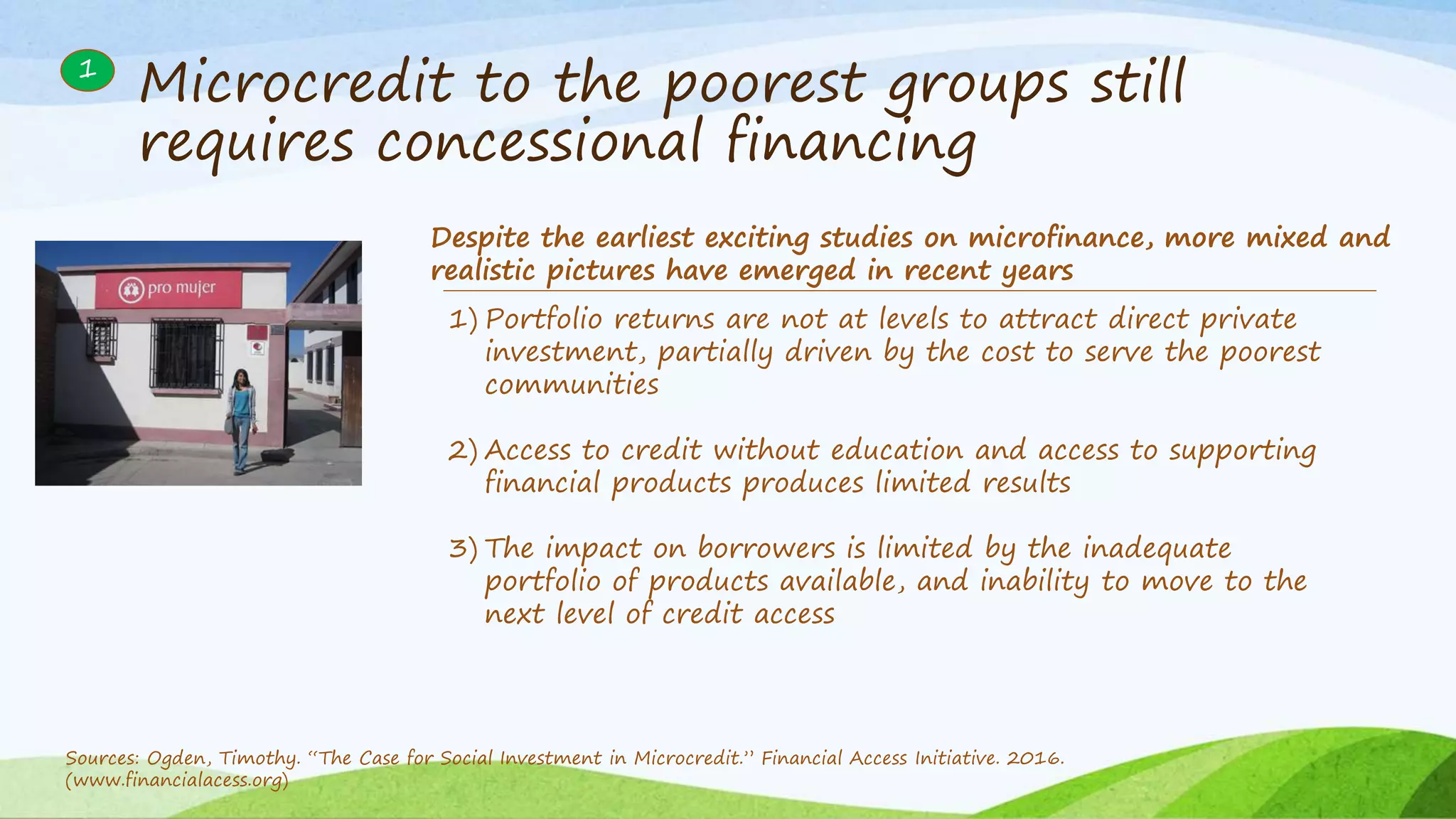 1

Microcredit to the poorest groups still requires concessional financing

pro mujer

Despite the earliest exciting studies on microfinance, more mixed and realistic pictures have emerged in recent years

1) Portfolio returns are not at levels to attract direct private investment, partially driven by the cost to serve the poorest communities

2) Access to credit without education and access to supporting financial products produces limited results

3) The impact on borrowers is limited by the inadequate portfolio of products available, and inability to move to the next level of credit access

Sources: Ogden, Timothy. "The Case for Social Investment in Microcredit." Financial Access Initiative. 2016. (www.financialacess.org)